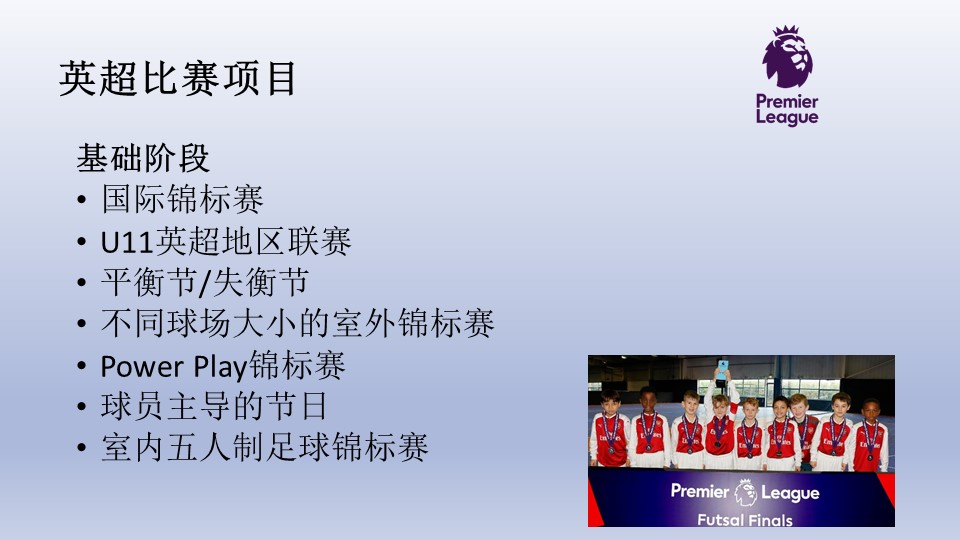 英超比赛项目

Premier League

基础阶段
• 国际锦标赛
• U11英超地区联赛
• 平衡节/失衡节
• 不同球场大小的室外锦标赛
• Power Play锦标赛
• 球员主导的节日
• 室内五人制足球锦标赛

Premier League
Futsal Finals